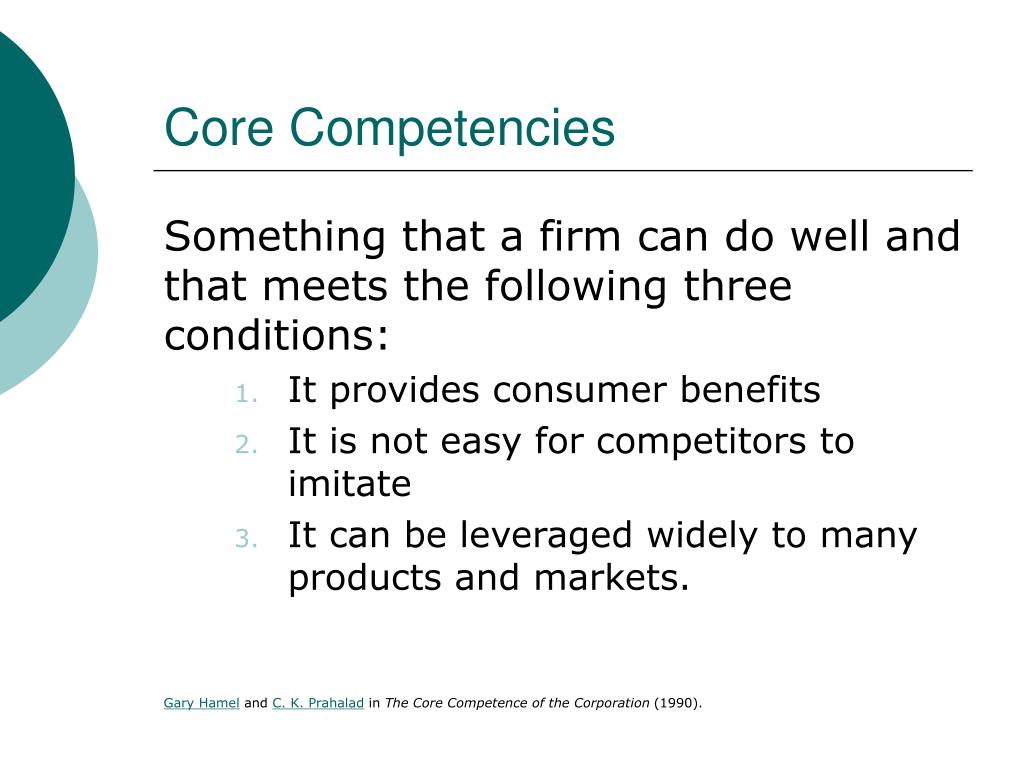 Core Competencies

Something that a firm can do well and that meets the following three conditions:

1. It provides consumer benefits
2. It is not easy for competitors to imitate
3. It can be leveraged widely to many products and markets.

Gary Hamel and C. K. Prahalad in The Core Competence of the Corporation (1990).